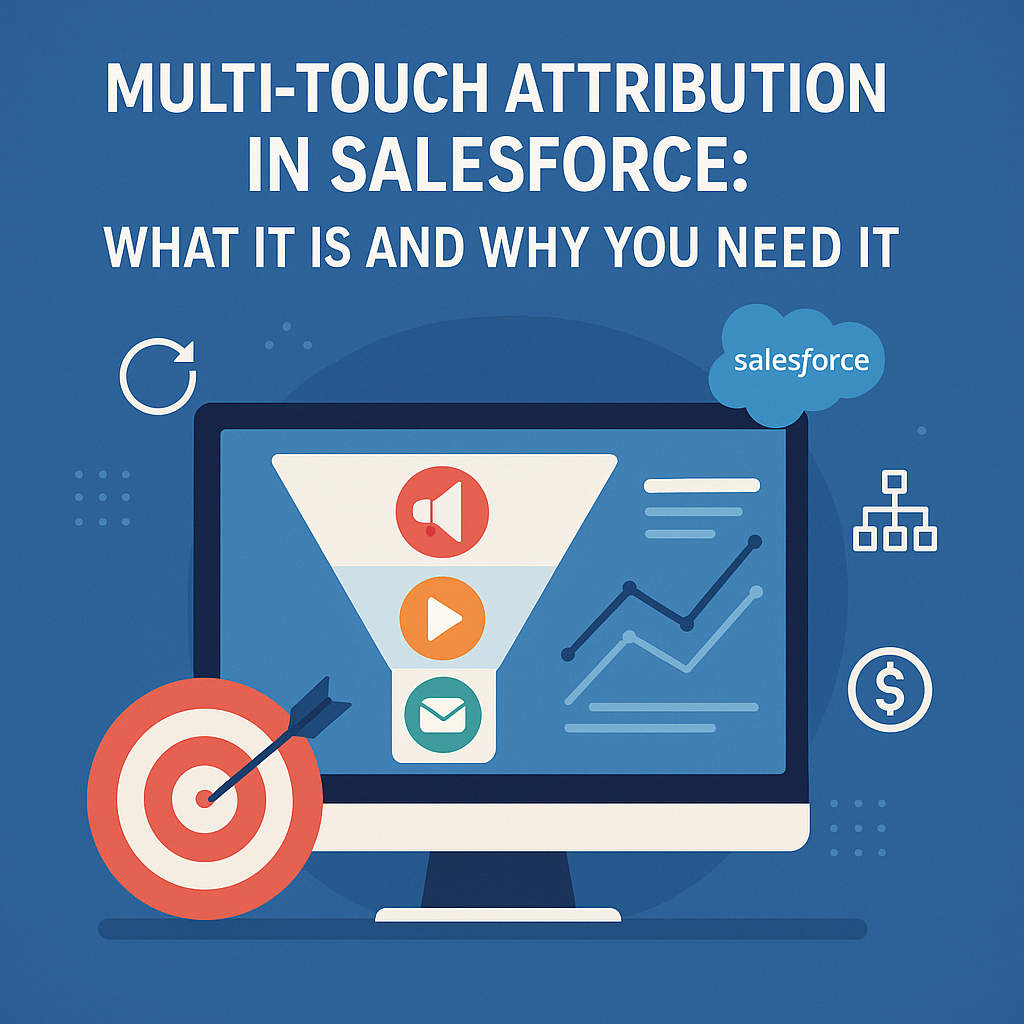 MULTI-TOUCH ATTRIBUTION IN SALESFORCE:
WHAT IT IS AND WHY YOU NEED IT

salesforce

$